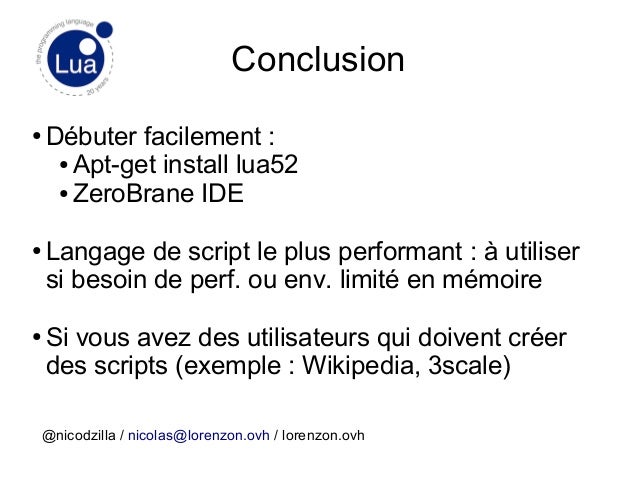 the programming language
Lua
20 years

Conclusion

• Débuter facilement :
• Apt-get install lua52
• ZeroBrane IDE

• Langage de script le plus performant : à utiliser si besoin de perf. ou env. limité en mémoire

• Si vous avez des utilisateurs qui doivent créer des scripts (exemple : Wikipedia, 3scale)

@nicodzilla / nicolas@lorenzon.ovh / lorenzon.ovh